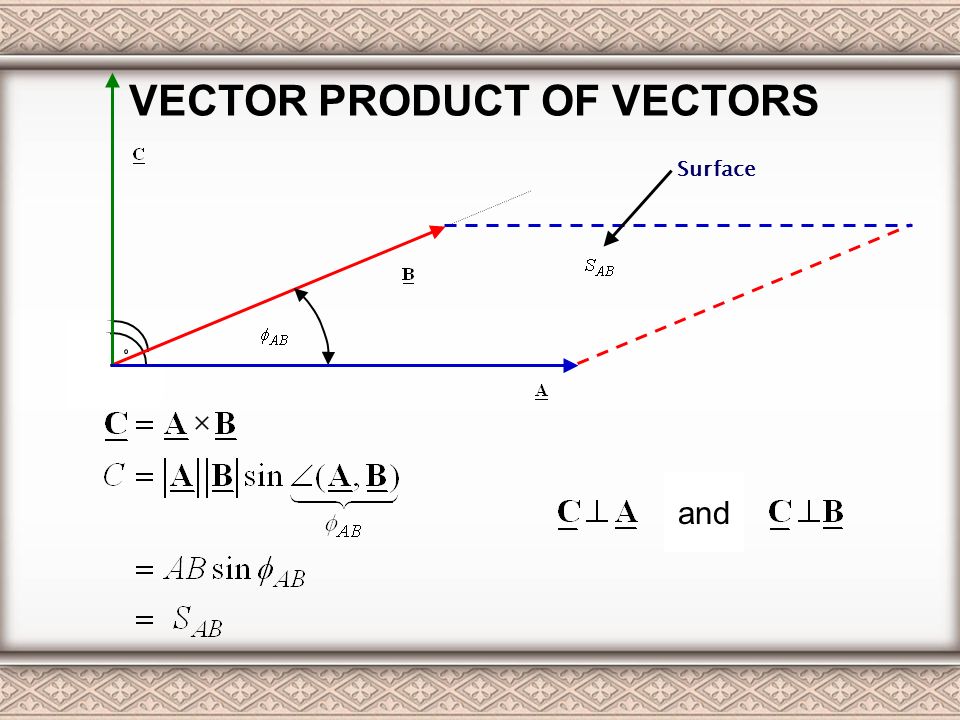 VECTOR PRODUCT OF VECTORS

$\underline{\mathbf{C}}$

Surface

$S_{AB}$

$\underline{\mathbf{B}}$

$\phi_{AB}$

$\underline{\mathbf{A}}$

$\underline{\mathbf{C}} = \underline{\mathbf{A}} \times \underline{\mathbf{B}}$

$C = |\underline{\mathbf{A}}||\underline{\mathbf{B}}| \sin \underbrace{\angle(\underline{\mathbf{A}}, \underline{\mathbf{B}})}_{\phi_{AB}}$

$= AB \sin \phi_{AB}$

$= S_{AB}$

$\underline{\mathbf{C}} \perp \underline{\mathbf{A}}$ and $\underline{\mathbf{C}} \perp \underline{\mathbf{B}}$